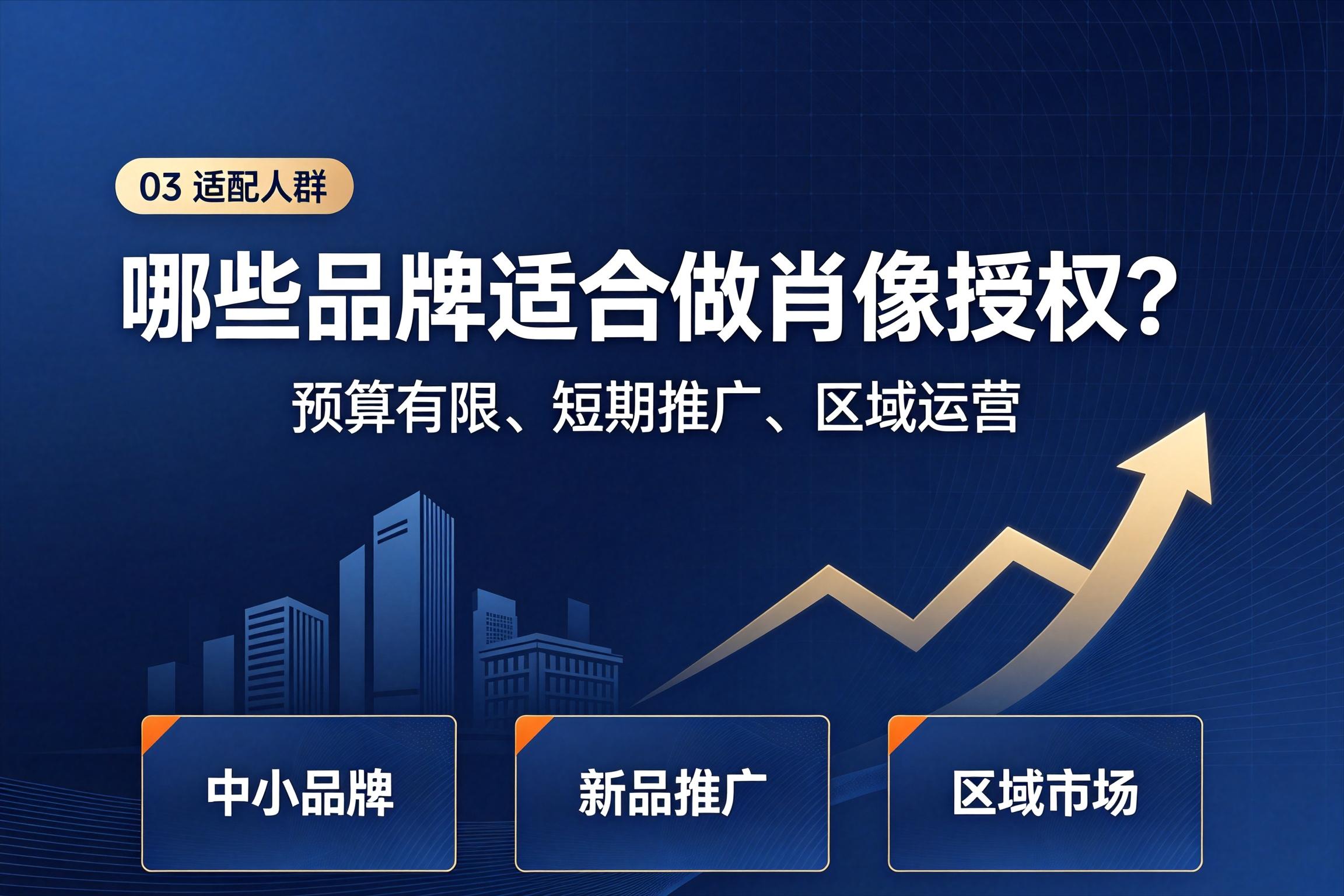 03 适配人群

哪些品牌适合做肖像授权？

预算有限、短期推广、区域运营

中小品牌

新品推广

区域市场